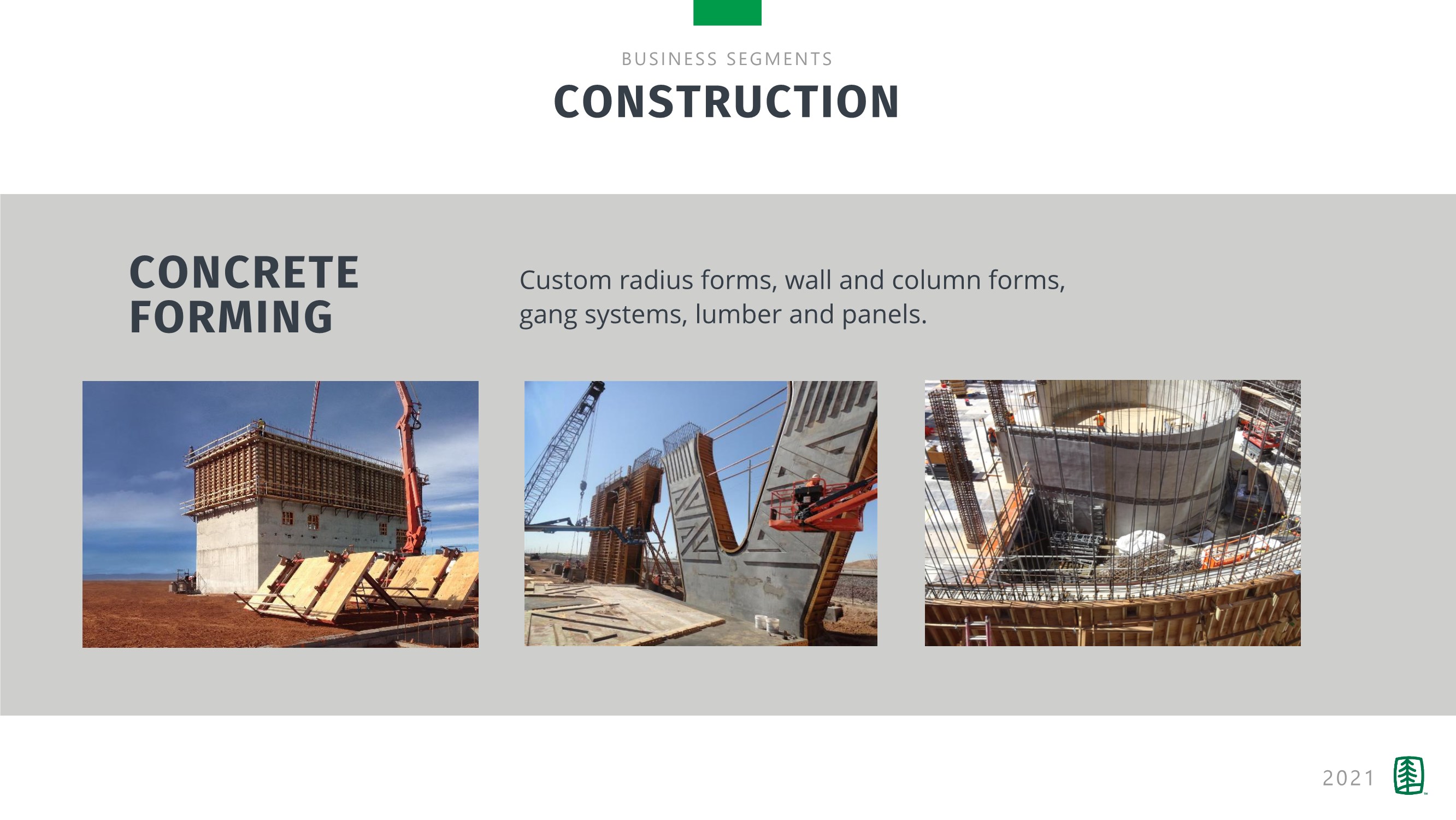 BUSINESS SEGMENTS

CONSTRUCTION

CONCRETE FORMING

Custom radius forms, wall and column forms, gang systems, lumber and panels.

2021